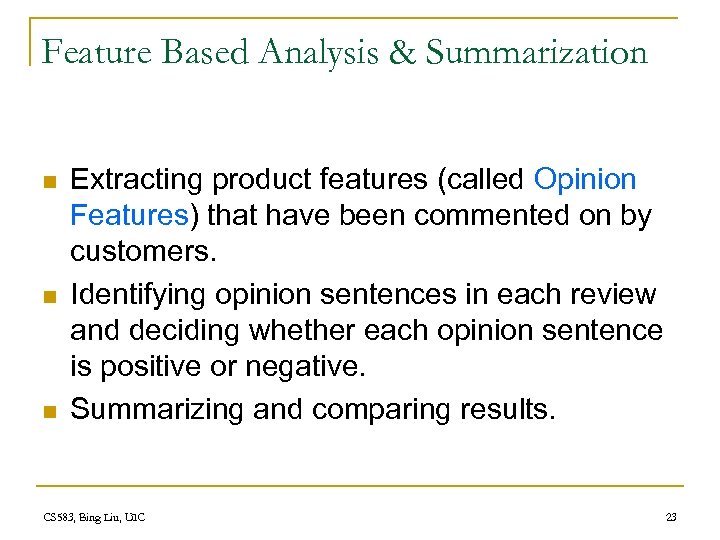 Feature Based Analysis & Summarization

Extracting product features (called Opinion Features) that have been commented on by customers.

Identifying opinion sentences in each review and deciding whether each opinion sentence is positive or negative.

Summarizing and comparing results.

CS583, Bing Liu, UIC

23